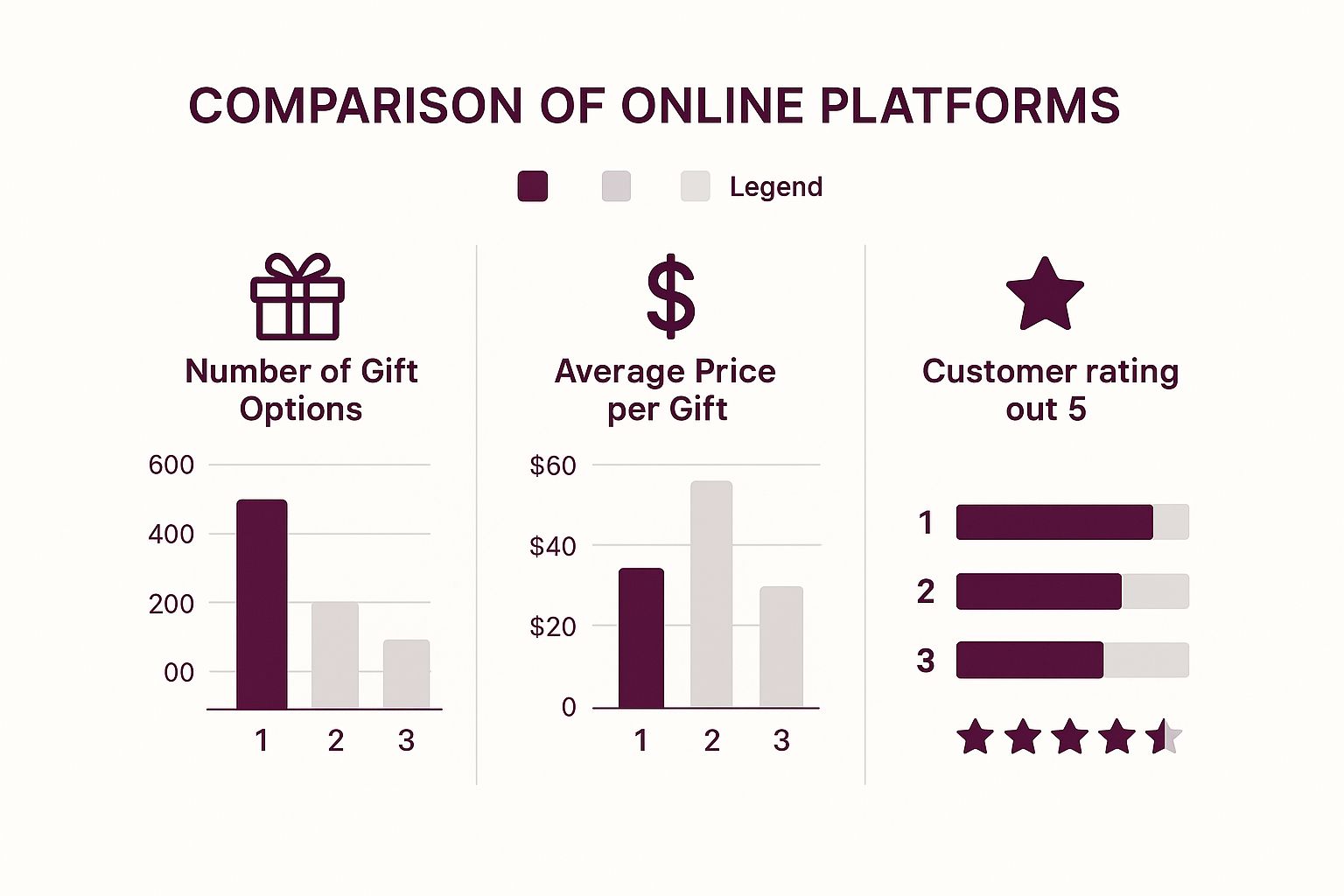 COMPARISON OF ONLINE PLATFORMS

Legend

Number of Gift Options

600
400
200
00
1 2 3

$

Average Price per Gift

$60
$40
$20
0
1 2 3

Customer rating out 5

1
2
3